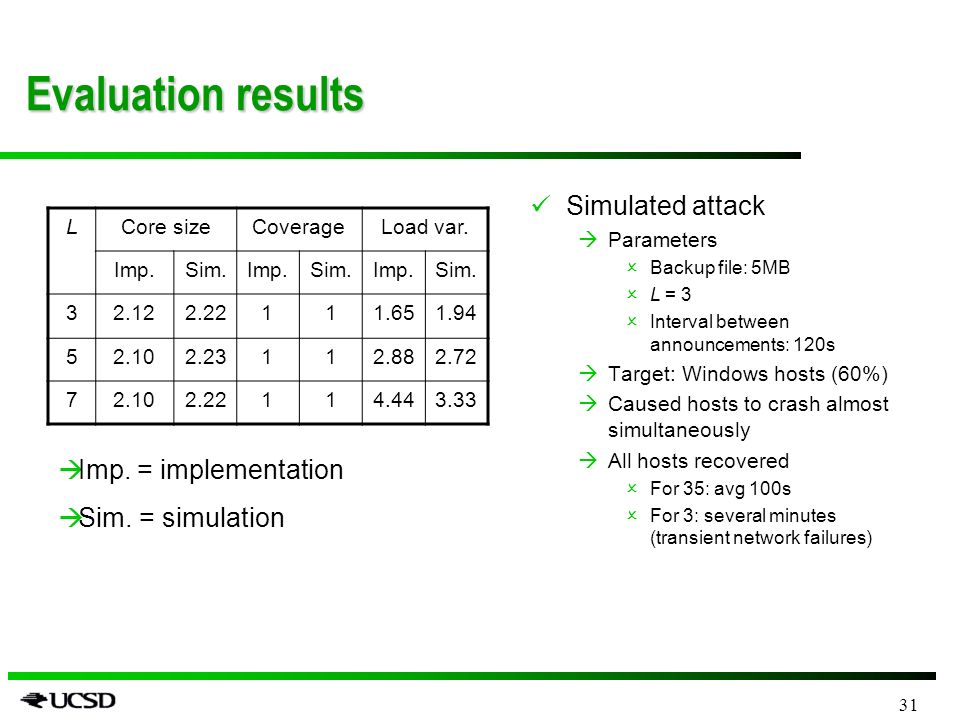 Evaluation results

| L | Core size | | Coverage | | Load var. | |
|---|---|---|---|---|---|---|
| | Imp. | Sim. | Imp. | Sim. | Imp. | Sim. |
| 3 | 2.12 | 2.22 | 1 | 1 | 1.65 | 1.94 |
| 5 | 2.10 | 2.23 | 1 | 1 | 2.88 | 2.72 |
| 7 | 2.10 | 2.22 | 1 | 1 | 4.44 | 3.33 |

→Imp. = implementation

→Sim. = simulation

✓ Simulated attack

→ Parameters

× Backup file: 5MB

× L = 3

× Interval between announcements: 120s

→ Target: Windows hosts (60%)

→ Caused hosts to crash almost simultaneously

→ All hosts recovered

× For 35: avg 100s

× For 3: several minutes (transient network failures)

UCSD

31